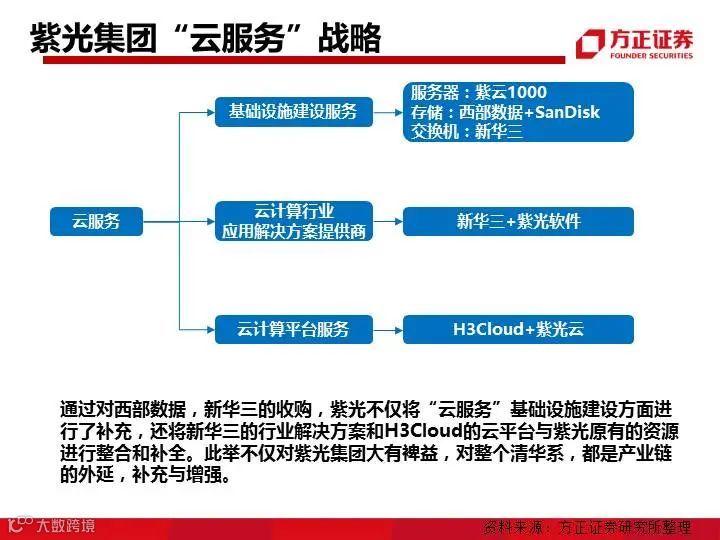 紫光集团“云服务”战略

方正证券
FOUNDER SECURITIES

云服务

基础设施建设服务

服务器：紫云1000
存储：西部数据+SanDisk
交换机：新华三

云计算行业
应用解决方案提供商

新华三+紫光软件

云计算平台服务

H3Cloud+紫光云

通过对西部数据，新华三的收购，紫光不仅将“云服务”基础设施建设方面进行了补充，还将新华三的行业解决方案和H3Cloud的云平台与紫光原有的资源进行整合和补全。此举不仅对紫光集团大有裨益，对整个清华系，都是产业链的外延，补充与增强。

大数跨境

资料来源：方正证券研究所整理